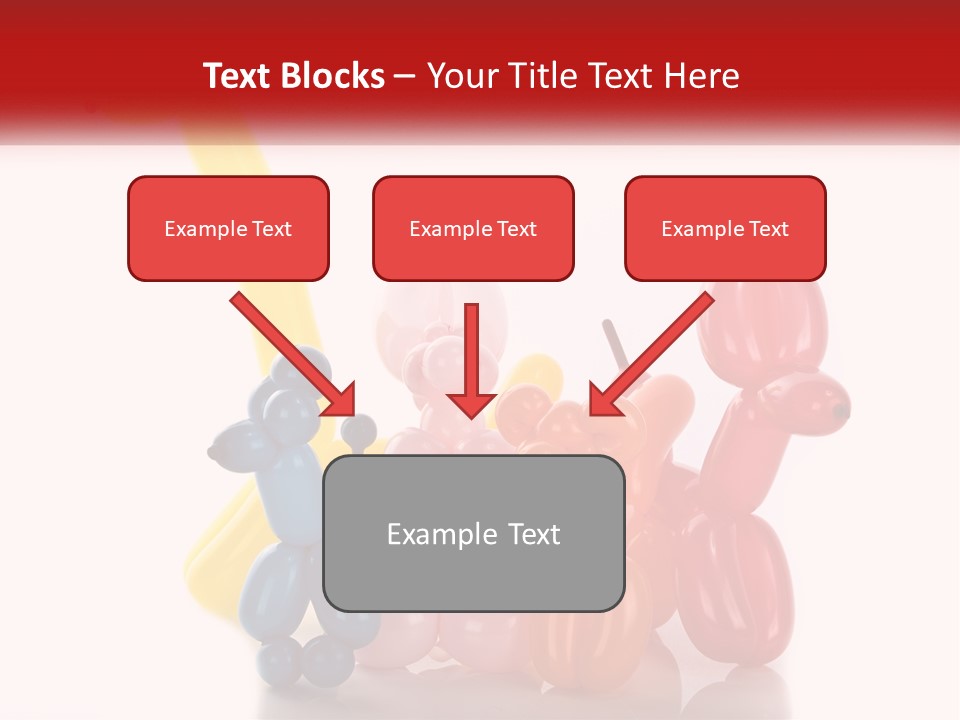 Text Blocks – Your Title Text Here

Example Text

Example Text

Example Text

Example Text